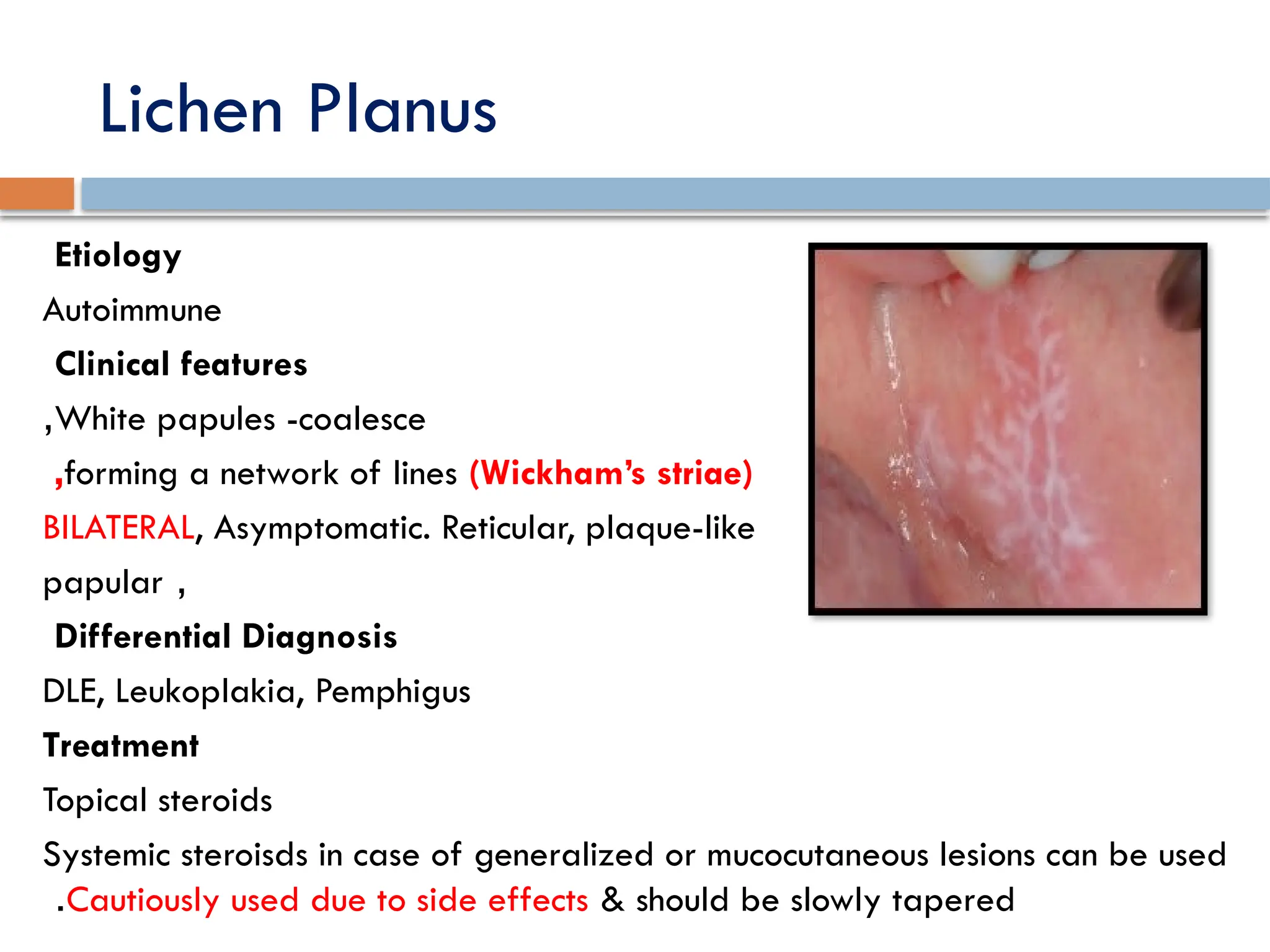 Lichen Planus

Etiology

Autoimmune

Clinical features

,White papules -coalesce

,forming a network of lines (Wickham's striae)

BILATERAL, Asymptomatic. Reticular, plaque-like papular ,

Differential Diagnosis

DLE, Leukoplakia, Pemphigus

Treatment

Topical steroids

Systemic steroisds in case of generalized or mucocutaneous lesions can be used .Cautiously used due to side effects & should be slowly tapered